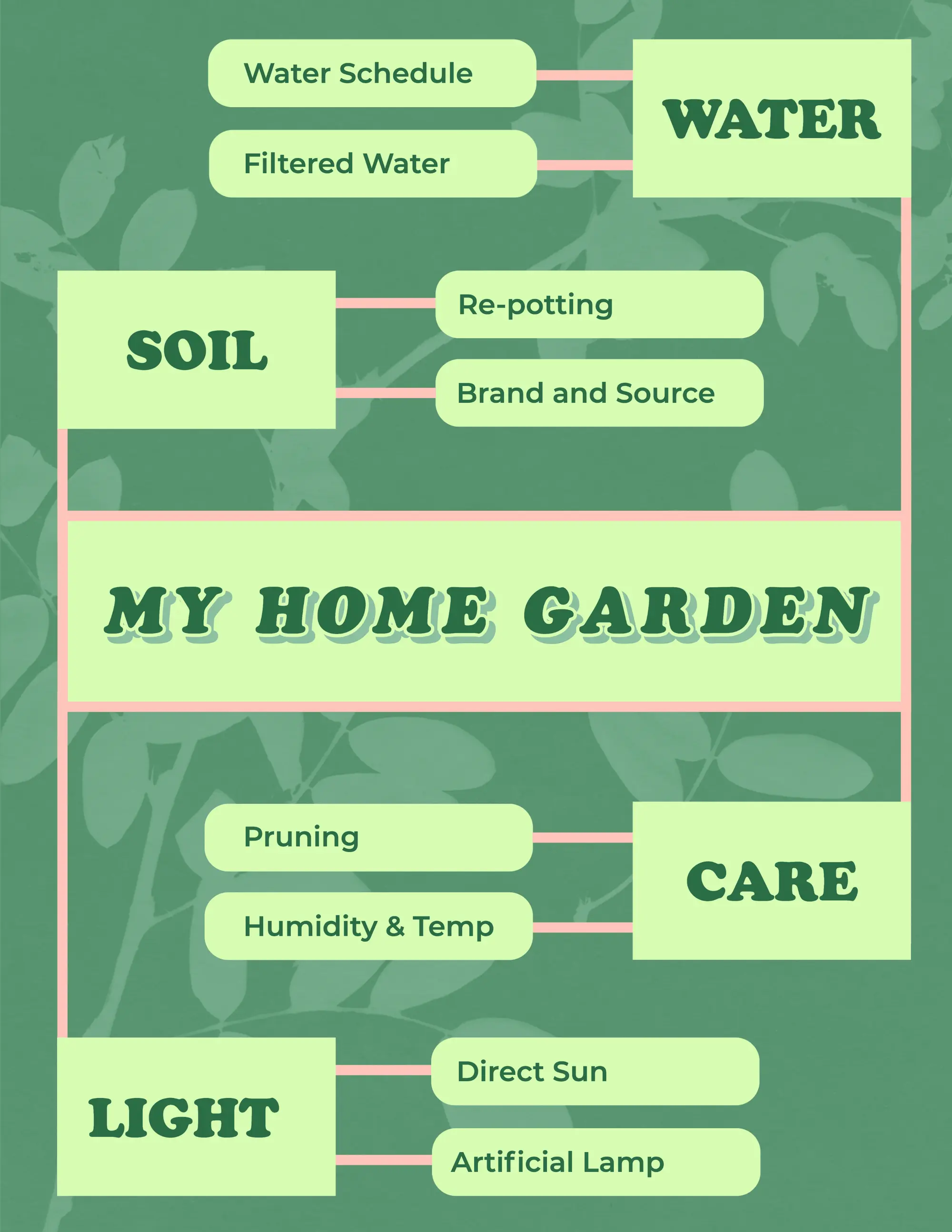 Water Schedule

Filtered Water

WATER

SOIL

Re-potting

Brand and Source

MY HOME GARDEN

Pruning

Humidity & Temp

CARE

LIGHT

Direct Sun

Artificial Lamp